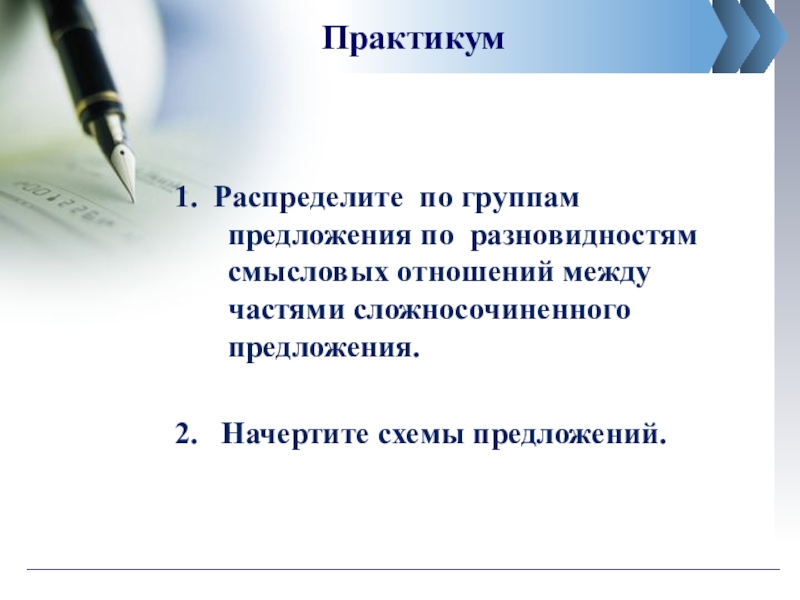 Практикум

1. Распределите по группам предложения по разновидностям смысловых отношений между частями сложносочиненного предложения.

2. Начертите схемы предложений.